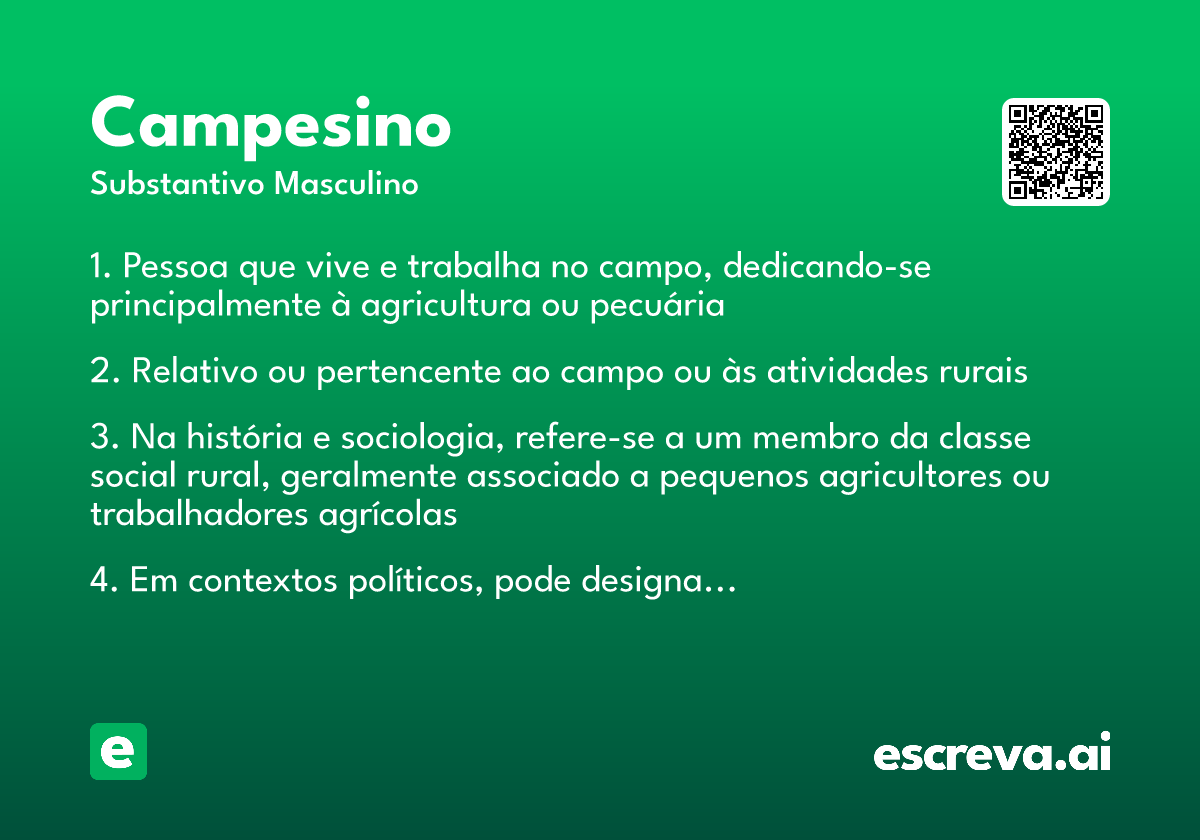 Campesino
Substantivo Masculino

1. Pessoa que vive e trabalha no campo, dedicando-se principalmente à agricultura ou pecuária

2. Relativo ou pertencente ao campo ou às atividades rurais

3. Na história e sociologia, refere-se a um membro da classe social rural, geralmente associado a pequenos agricultores ou trabalhadores agrícolas

4. Em contextos políticos, pode designa...

e

escreva.ai